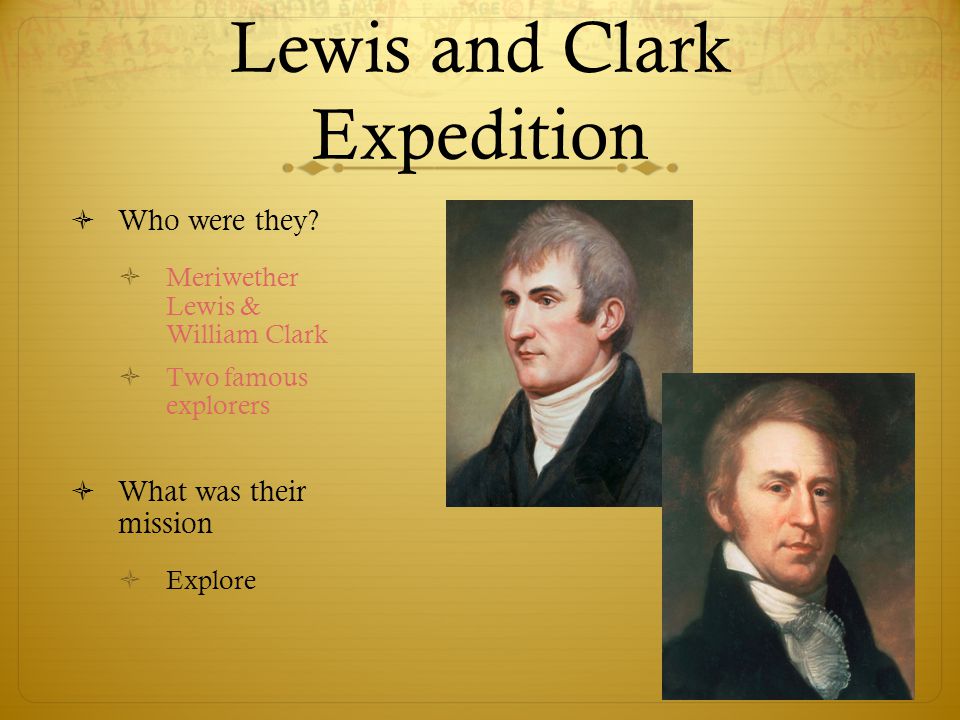 Lewis and Clark Expedition

Who were they?

Meriwether Lewis & William Clark

Two famous explorers

What was their mission

Explore